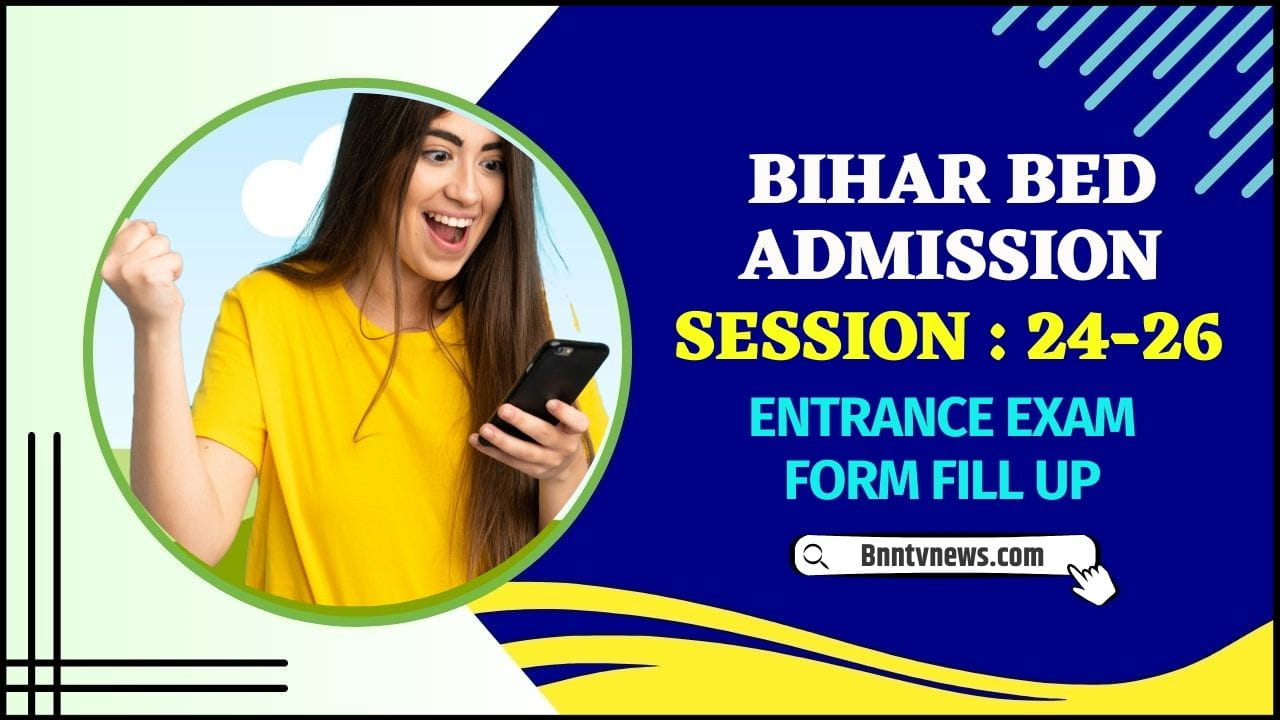 BIHAR BED ADMISSION
SESSION : 24-26
ENTRANCE EXAM FORM FILL UP
Bnntvnews.com